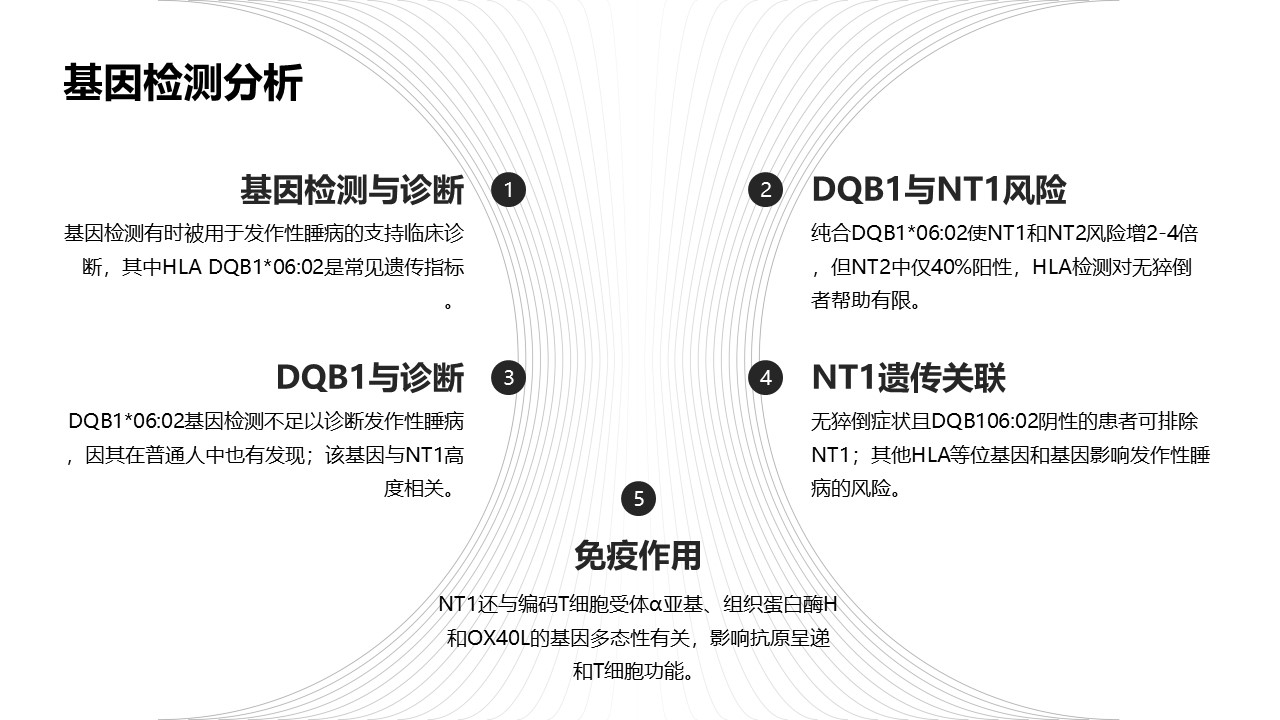 基因检测分析

基因检测与诊断

1

基因检测有时被用于发作性睡病的支持临床诊断，其中HLA DQB1*06:02是常见遗传指标。

2

DQB1与NT1风险

纯合DQB1*06:02使NT1和NT2风险增2-4倍，但NT2中仅40%阳性，HLA检测对无猝倒者帮助有限。

DQB1与诊断

3

DQB1*06:02基因检测不足以诊断发作性睡病，因其在普通人中也有发现；该基因与NT1高度相关。

4

NT1遗传关联

无猝倒症状且DQB106:02阴性的患者可排除NT1；其他HLA等位基因和基因影响发作性睡病的风险。

5

免疫作用

NT1还与编码T细胞受体α亚基、组织蛋白酶H和OX40L的基因多态性有关，影响抗原呈递和T细胞功能。